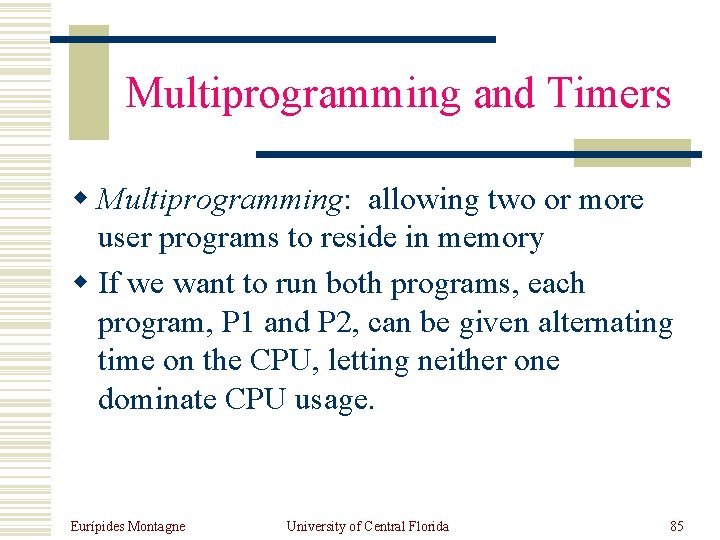 Multiprogramming and Timers

Multiprogramming: allowing two or more user programs to reside in memory

If we want to run both programs, each program, P1 and P2, can be given alternating time on the CPU, letting neither one dominate CPU usage.

Eurípides Montagne University of Central Florida 85